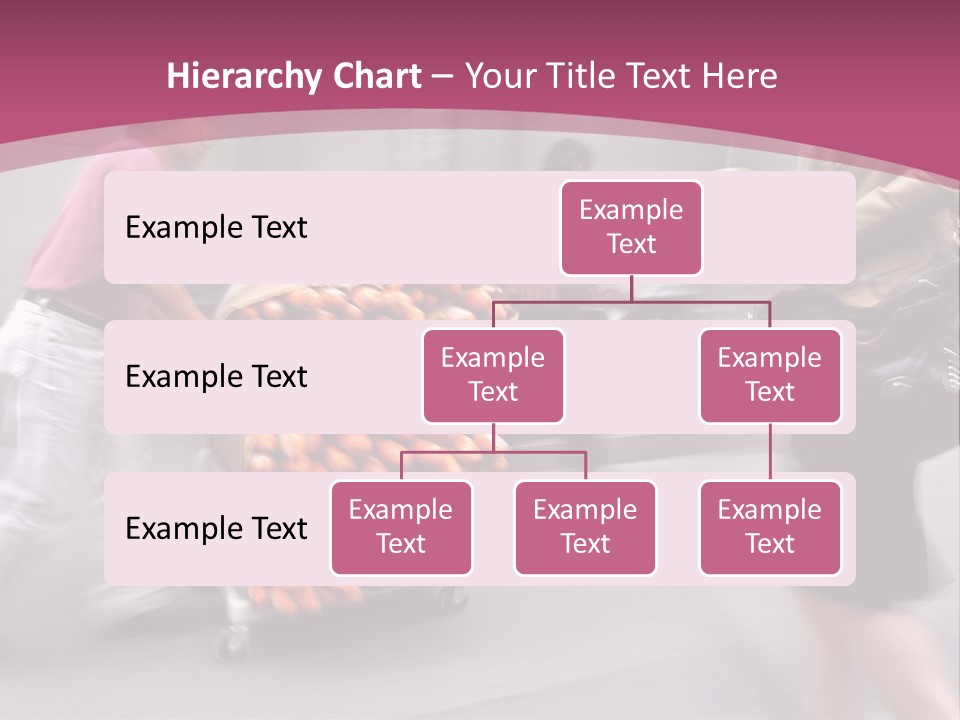 Hierarchy Chart – Your Title Text Here

Example Text

Example Text

Example Text

Example Text

Example Text

Example Text

Example Text

Example Text

Example Text